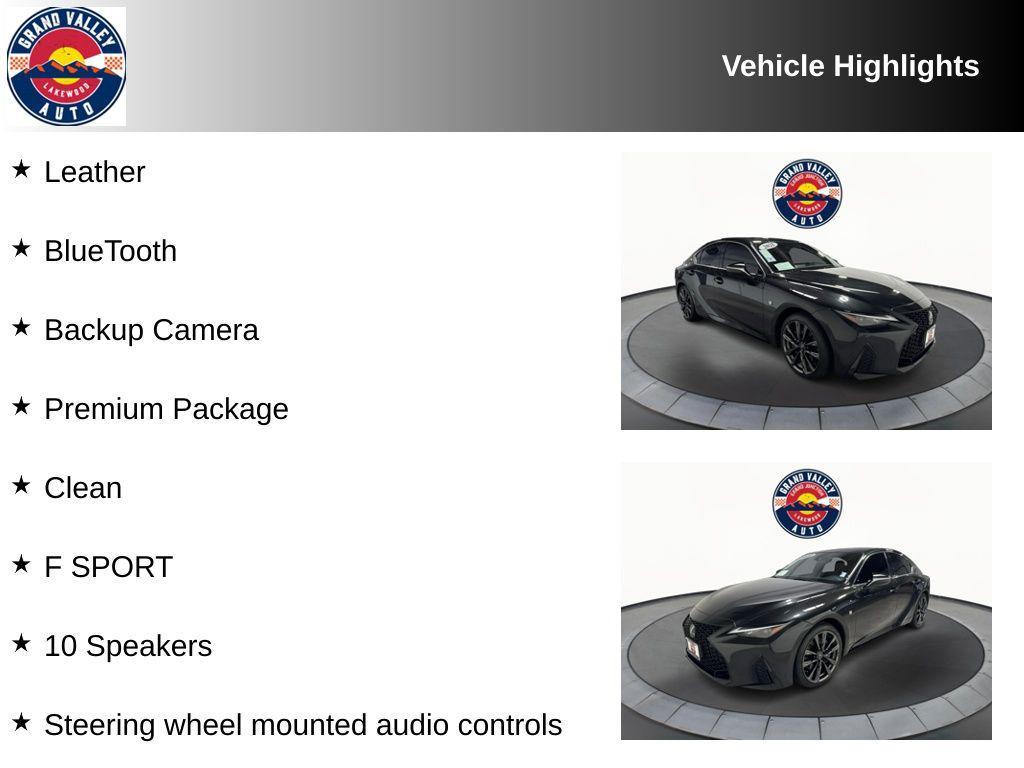 GRAND VALLEY
LAKEWOOD
AUTO

Vehicle Highlights

★ Leather

★ BlueTooth

★ Backup Camera

★ Premium Package

★ Clean

★ F SPORT

★ 10 Speakers

★ Steering wheel mounted audio controls

GRAND VALLEY
LAKEWOOD
AUTO

GRAND VALLEY
LAKEWOOD
AUTO